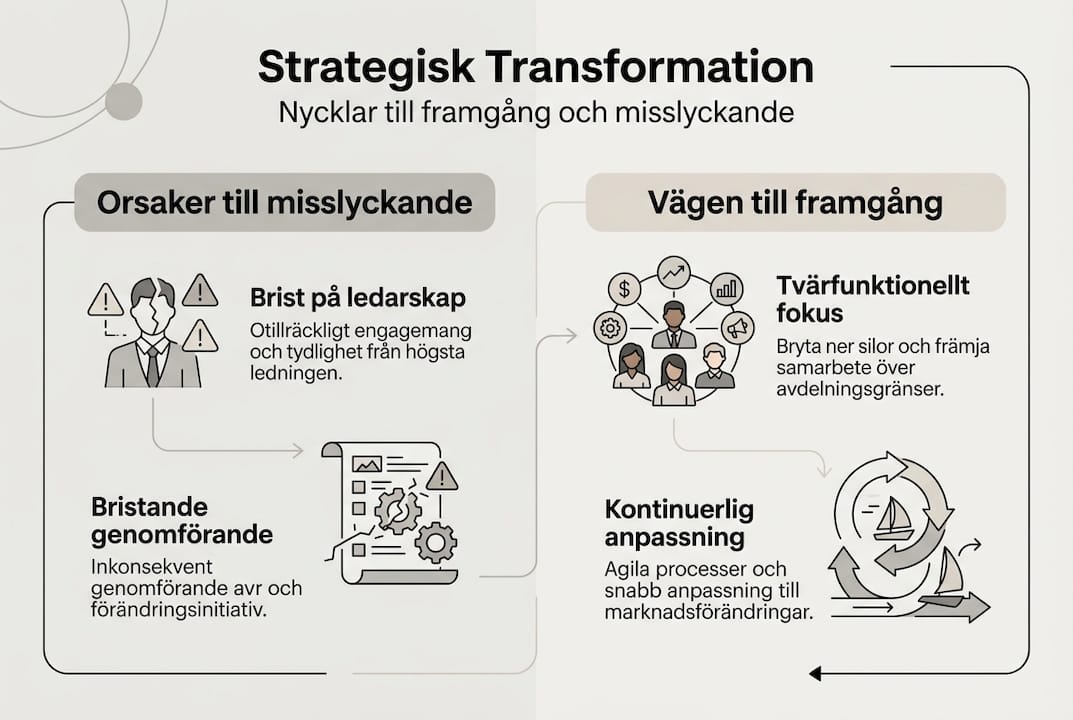 Strategisk Transformation
Nycklar till framgång och misslyckande

Orsaker till misslyckande

Brist på ledarskap
Otillräckligt engagemang och tydlighet från högsta ledningen.

Bristande genomförande
Inkonsekvent genomförande avr och förändringsinitiativ.

Vägen till framgång

Tvärfunktionellt fokus
Bryta ner silor och främja samarbete över avdelningsgränser.

Kontinuerlig anpassning
Agila processer och snabb anpassning till marknadsförändringar.